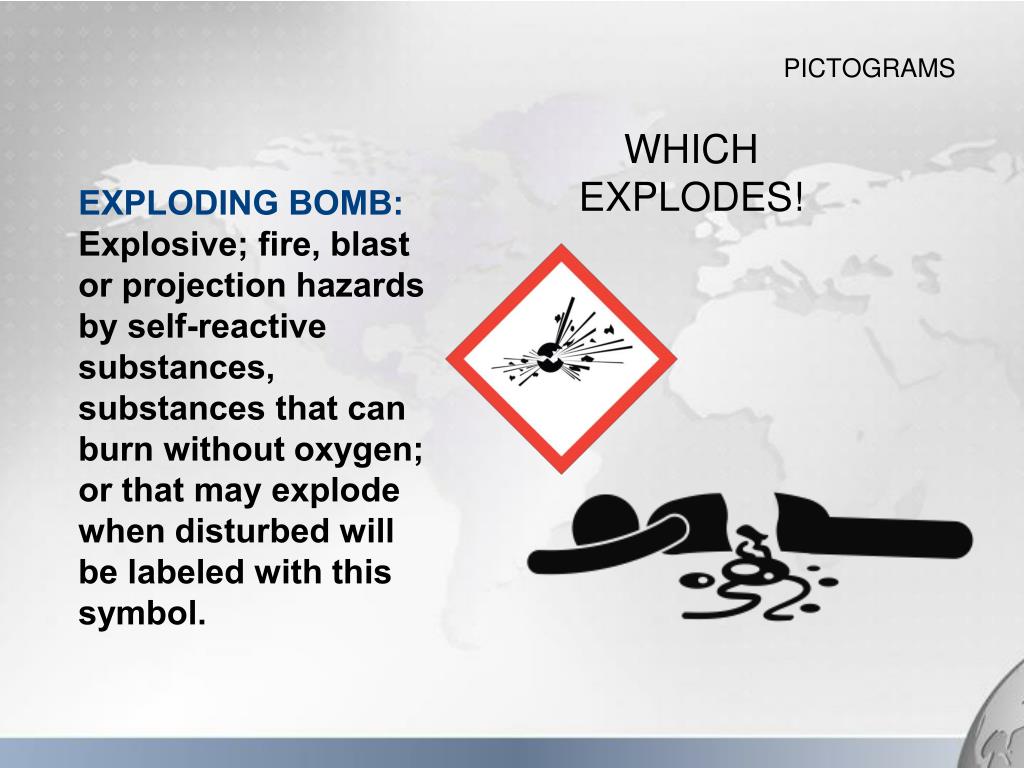 PICTOGRAMS

WHICH EXPLODES!

EXPLODING BOMB: Explosive; fire, blast or projection hazards by self-reactive substances, substances that can burn without oxygen; or that may explode when disturbed will be labeled with this symbol.